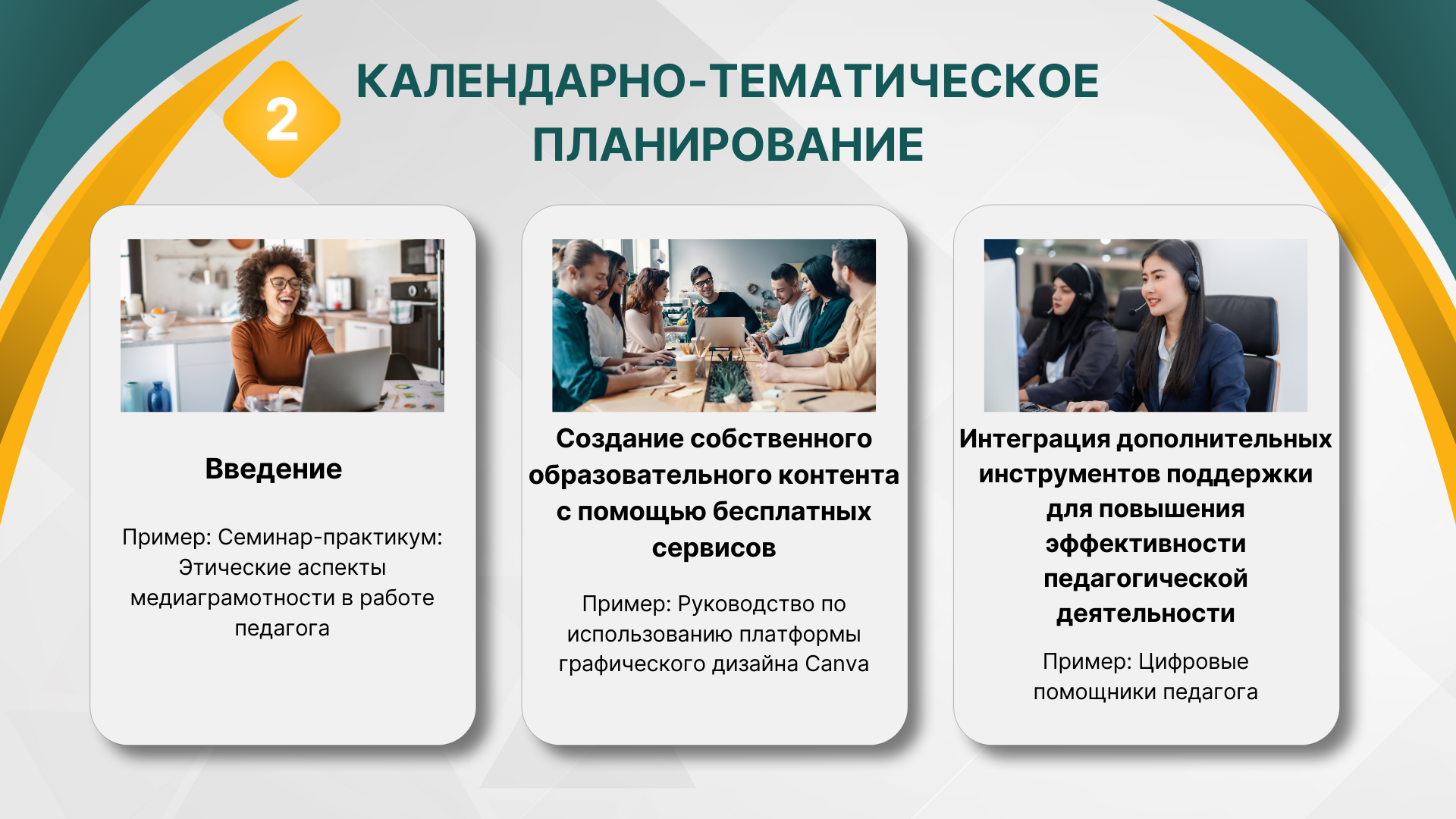 2

КАЛЕНДАРНО-ТЕМАТИЧЕСКОЕ ПЛАНИРОВАНИЕ

Введение

Пример: Семинар-практикум: Этические аспекты медиаграмотности в работе педагога

Создание собственного образовательного контента с помощью бесплатных сервисов

Пример: Руководство по использованию платформы графического дизайна Canva

Интеграция дополнительных инструментов поддержки для повышения эффективности педагогической деятельности

Пример: Цифровые помощники педагога